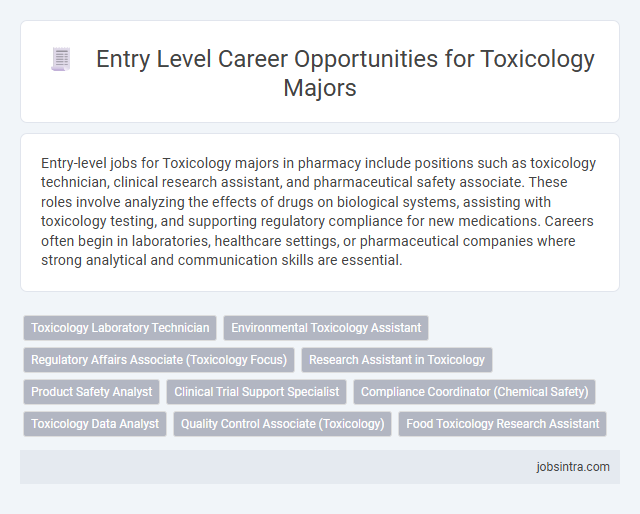 Entry Level Career Opportunities for Toxicology Majors

Entry-level jobs for Toxicology majors in pharmacy include positions such as toxicology technician, clinical research assistant, and pharmaceutical safety associate. These roles involve analyzing the effects of drugs on biological systems, assisting with toxicology testing, and supporting regulatory compliance for new medications. Careers often begin in laboratories, healthcare settings, or pharmaceutical companies where strong analytical and communication skills are essential.

Toxicology Laboratory Technician
Environmental Toxicology Assistant
Regulatory Affairs Associate (Toxicology Focus)
Research Assistant in Toxicology
Product Safety Analyst
Clinical Trial Support Specialist
Compliance Coordinator (Chemical Safety)
Toxicology Data Analyst
Quality Control Associate (Toxicology)
Food Toxicology Research Assistant

jobsintra.com